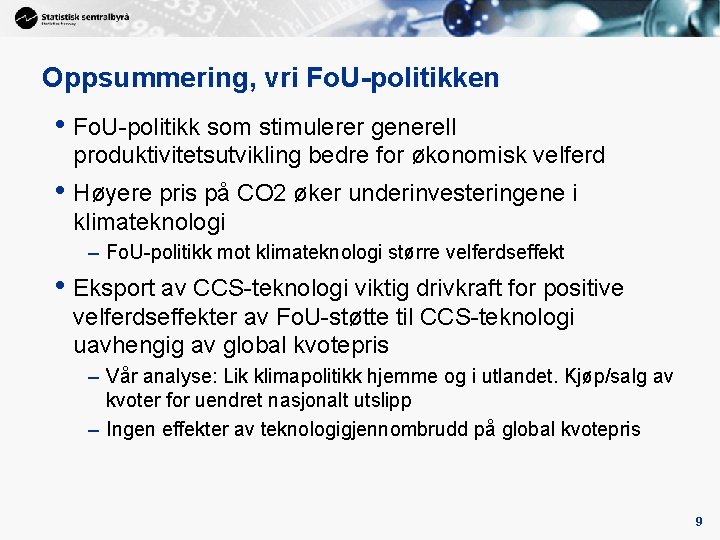 Statistisk sentralbyrå
Statistics Norway

Oppsummering, vri FoU-politikken

• FoU-politikk som stimulerer generell produktivitetsutvikling bedre for økonomisk velferd

• Høyere pris på CO2 øker underinvesteringene i klimateknologi
– FoU-politikk mot klimateknologi større velferdseffekt

• Eksport av CCS-teknologi viktig drivkraft for positive velferdseffekter av FoU-støtte til CCS-teknologi uavhengig av global kvotepris
– Vår analyse: Lik klimapolitikk hjemme og i utlandet. Kjøp/salg av kvoter for uendret nasjonalt utslipp
– Ingen effekter av teknologigjennombrudd på global kvotepris

9